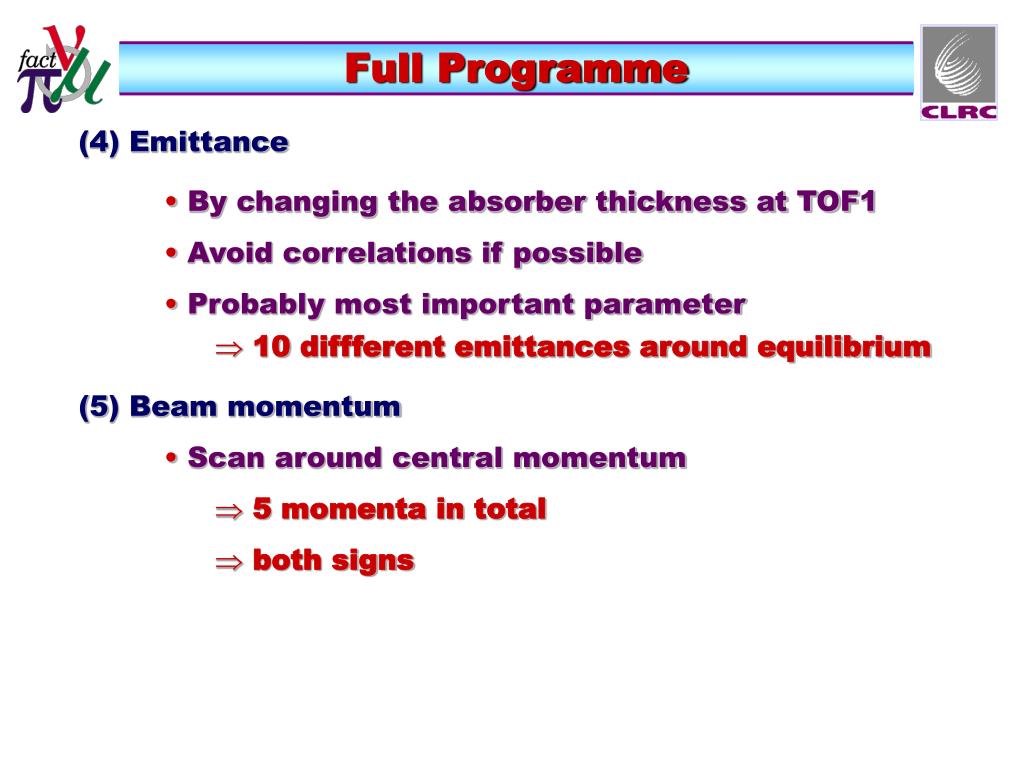 fact $\nu$ $\pi$ $\mu$

Full Programme

CLRC

(4) Emittance

• By changing the absorber thickness at TOF1

• Avoid correlations if possible

• Probably most important parameter

$\Rightarrow$ 10 diffferent emittances around equilibrium

(5) Beam momentum

• Scan around central momentum

$\Rightarrow$ 5 momenta in total

$\Rightarrow$ both signs